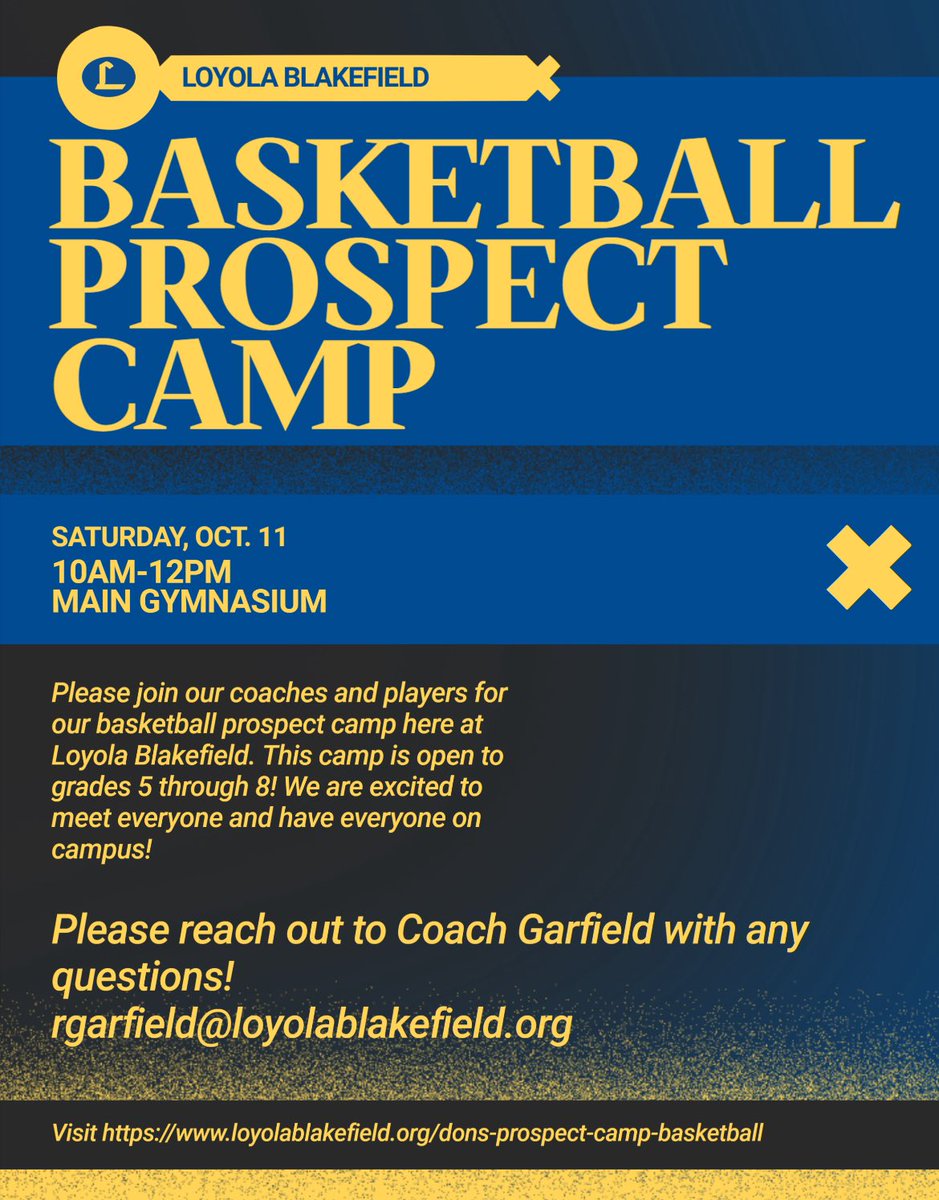 L

LOYOLA BLAKEFIELD

BASKETBALL PROSPECT CAMP

SATURDAY, OCT. 11
10AM-12PM
MAIN GYMNASIUM

Please join our coaches and players for our basketball prospect camp here at Loyola Blakefield. This camp is open to grades 5 through 8! We are excited to meet everyone and have everyone on campus!

Please reach out to Coach Garfield with any questions!
rgarfield@loyolablakefield.org

Visit https://www.loyolablakefield.org/dons-prospect-camp-basketball